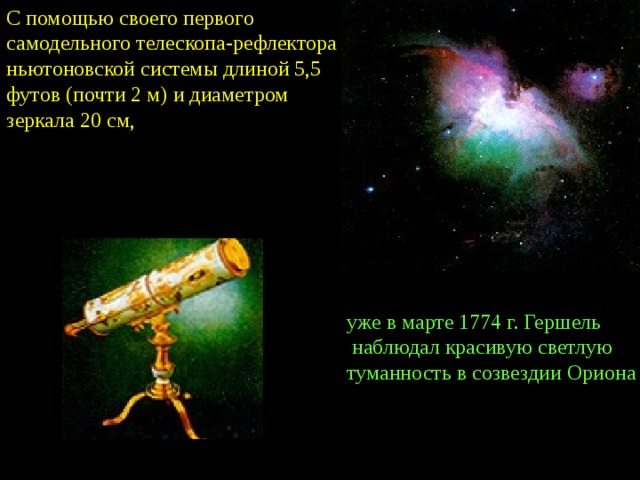 С помощью своего первого самодельного телескопа-рефлектора ньютоновской системы длиной 5,5 футов (почти 2 м) и диаметром зеркала 20 см,

уже в марте 1774 г. Гершель наблюдал красивую светлую туманность в созвездии Ориона